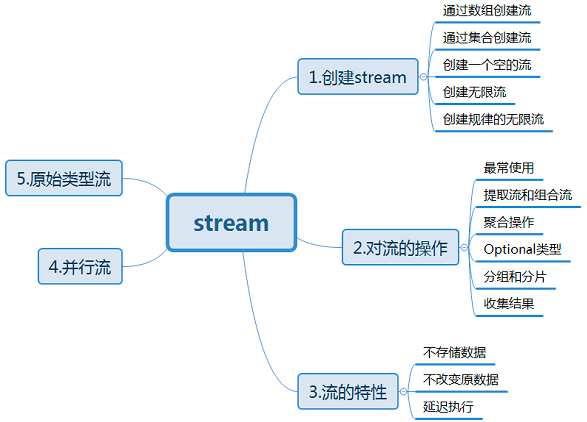 stream

1.创建stream

通过数组创建流

通过集合创建流

创建一个空的流

创建无限流

创建规律的无限流

2.对流的操作

最常使用

提取流和组合流

聚合操作

Optional类型

分组和分片

收集结果

3.流的特性

不存储数据

不改变原数据

延迟执行

4.并行流

5.原始类型流